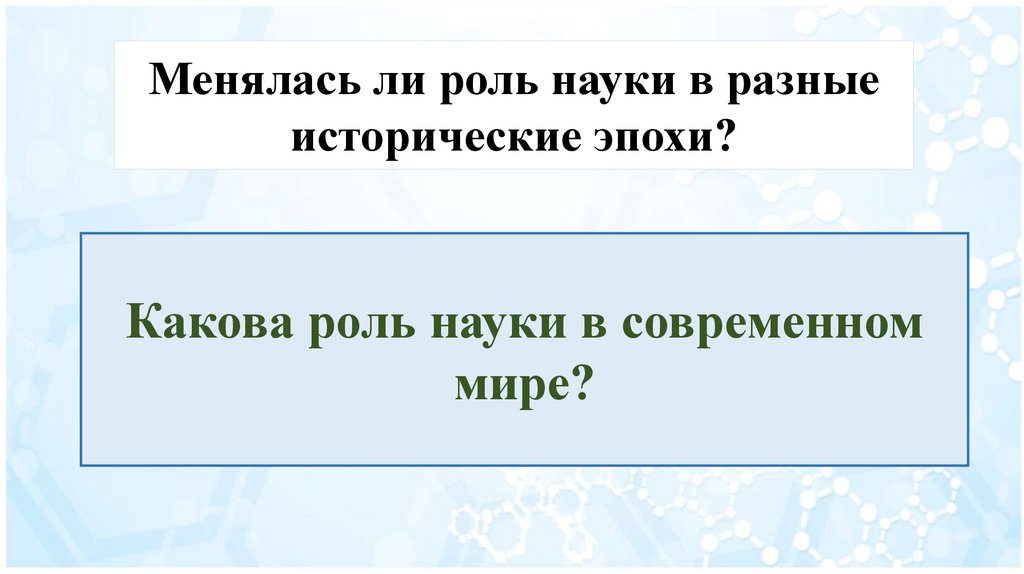 Менялась ли роль науки в разные исторические эпохи?

Какова роль науки в современном мире?